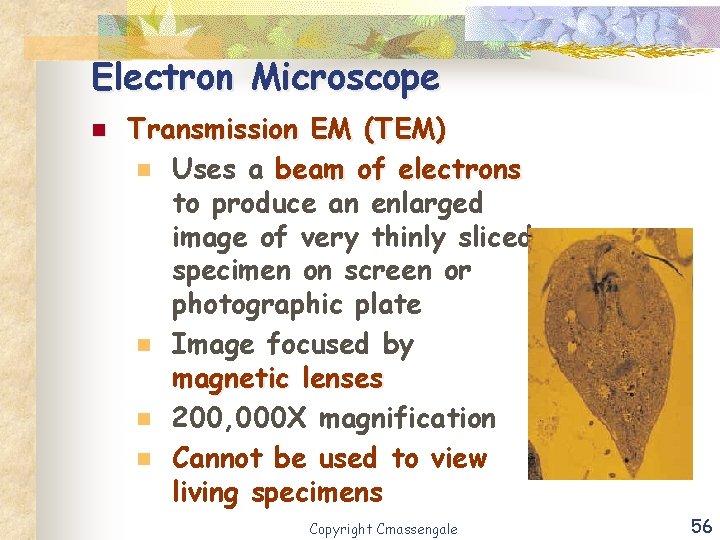 Electron Microscope

Transmission EM (TEM)

Uses a beam of electrons to produce an enlarged image of very thinly sliced specimen on screen or photographic plate

Image focused by magnetic lenses

200,000X magnification

Cannot be used to view living specimens

Copyright Cmassengale

56